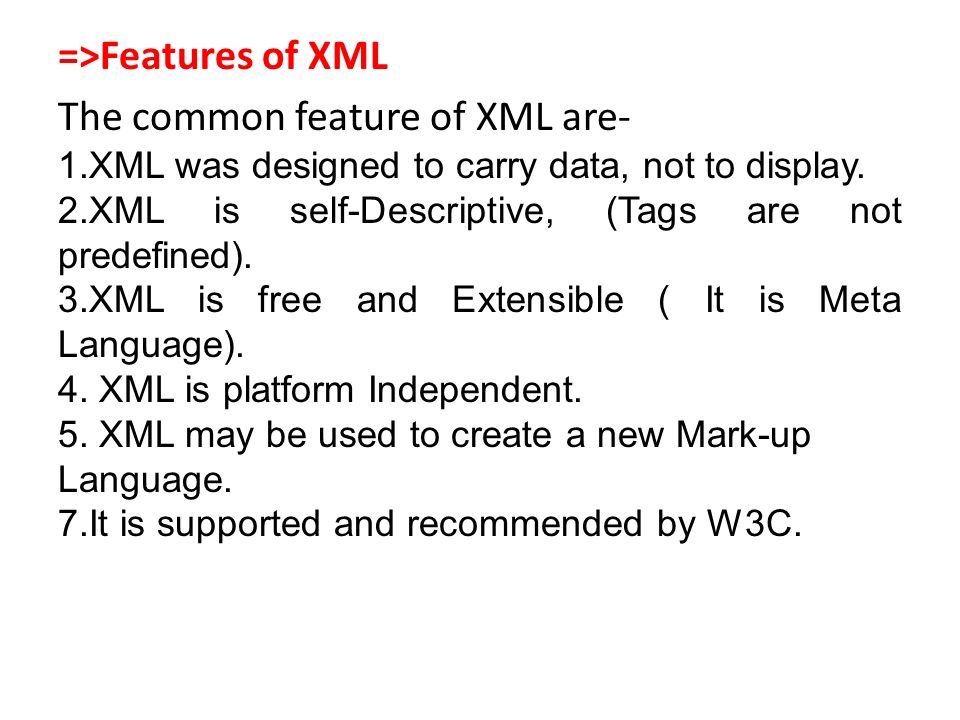 =>Features of XML

The common feature of XML are-
1.XML was designed to carry data, not to display.
2.XML is self-Descriptive, (Tags are not predefined).
3.XML is free and Extensible ( It is Meta Language).
4. XML is platform Independent.
5. XML may be used to create a new Mark-up Language.
7.It is supported and recommended by W3C.